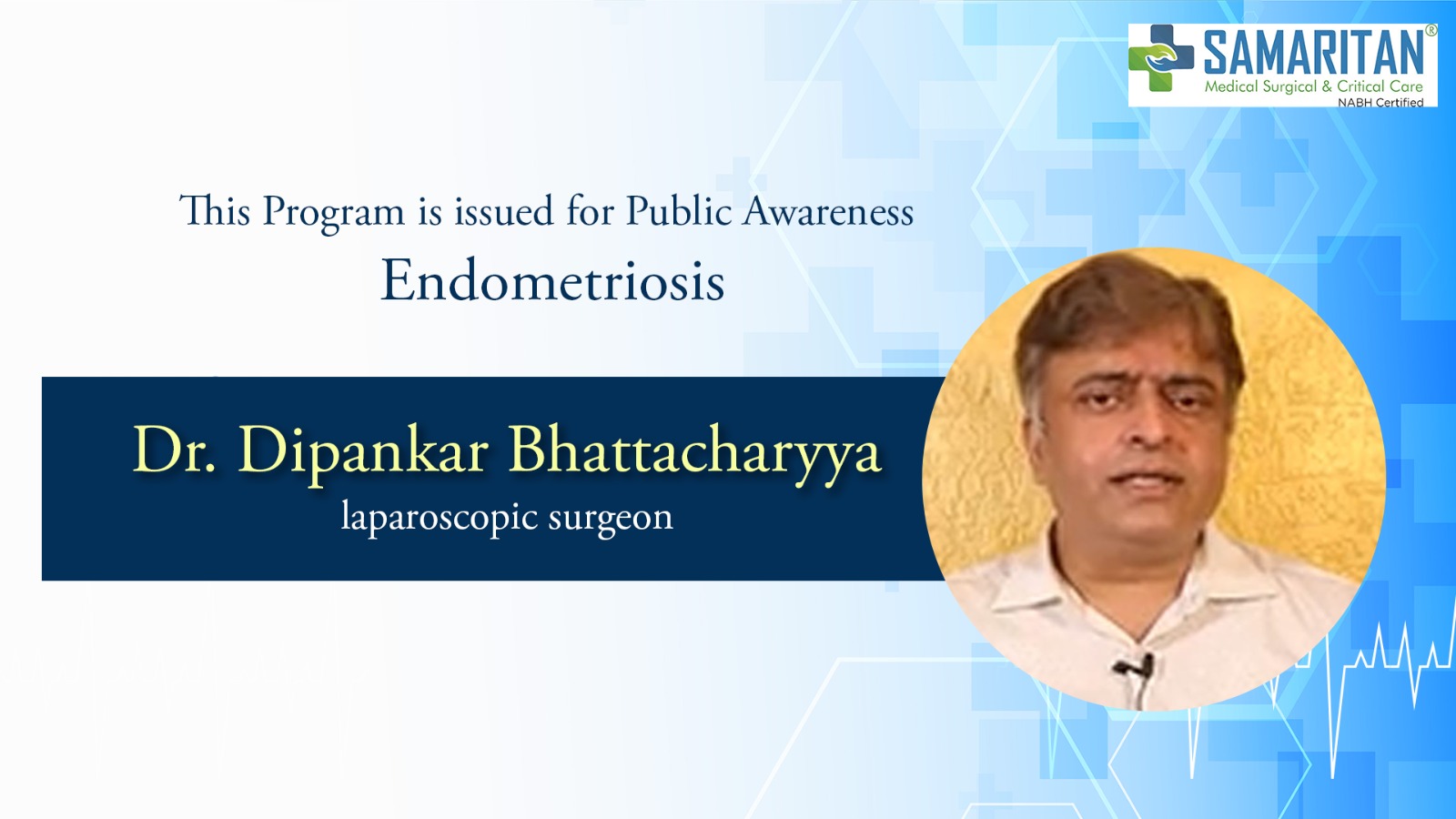 SAMARITAN®
Medical Surgical & Critical Care
NABH Certified

This Program is issued for Public Awareness
Endometriosis

Dr. Dipankar Bhattacharyya
laparoscopic surgeon